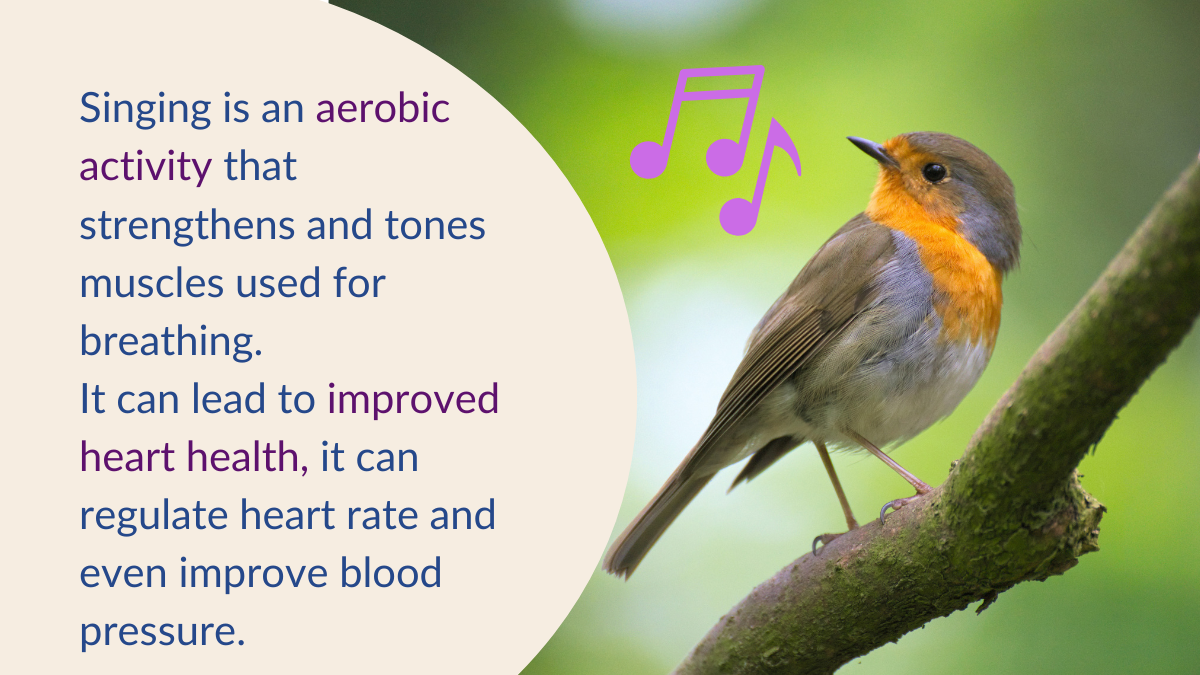 Singing is an aerobic activity that strengthens and tones muscles used for breathing.
It can lead to improved heart health, it can regulate heart rate and even improve blood pressure.